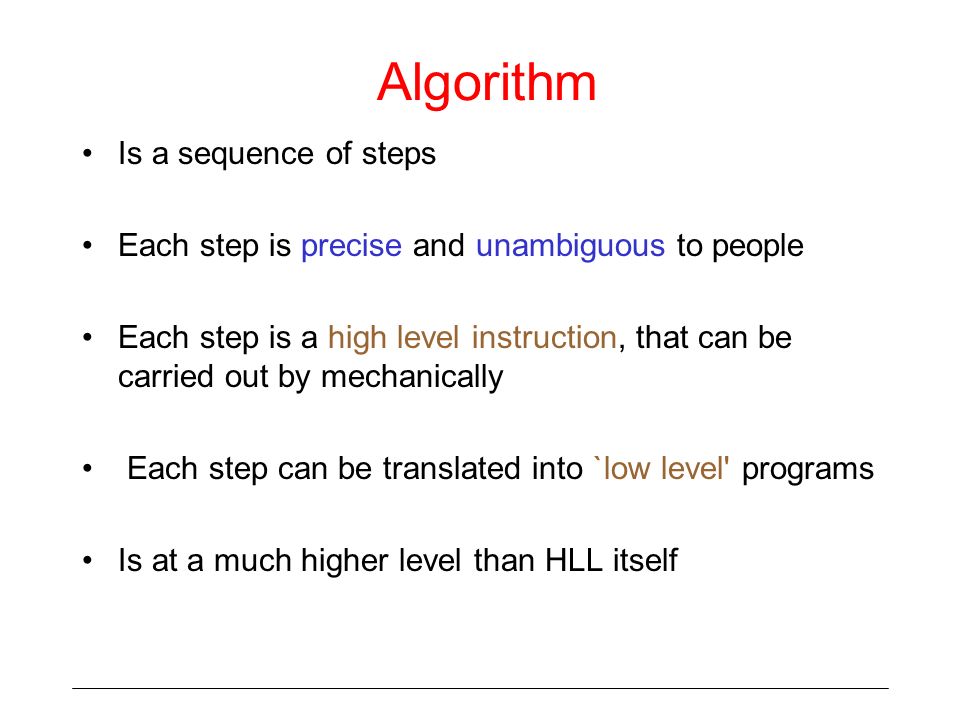 Algorithm

• Is a sequence of steps

• Each step is precise and unambiguous to people

• Each step is a high level instruction, that can be carried out by mechanically

• Each step can be translated into `low level' programs

• Is at a much higher level than HLL itself